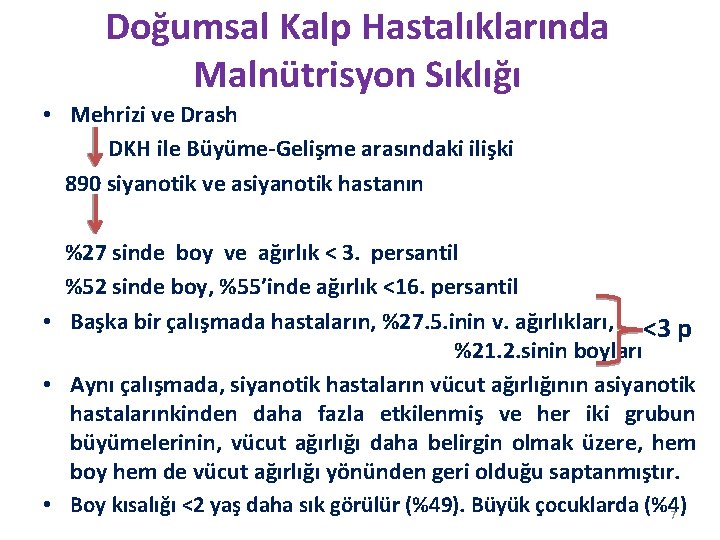 Doğumsal Kalp Hastalıklarında Malnütrisyon Sıklığı

• Mehrizi ve Drash

DKH ile Büyüme-Gelişme arasındaki ilişki

890 siyanotik ve asiyanotik hastanın

%27 sinde boy ve ağırlık < 3. persantil

%52 sinde boy, %55'inde ağırlık <16. persantil

• Başka bir çalışmada hastaların, %27.5.inin v. ağırlıkları, %21.2.sinin boyları <3 p

• Aynı çalışmada, siyanotik hastaların vücut ağırlığının asiyanotik hastalarınkinden daha fazla etkilenmiş ve her iki grubun büyümelerinin, vücut ağırlığı daha belirgin olmak üzere, hem boy hem de vücut ağırlığı yönünden geri olduğu saptanmıştır.

• Boy kısalığı <2 yaş daha sık görülür (%49). Büyük çocuklarda (%4)

7